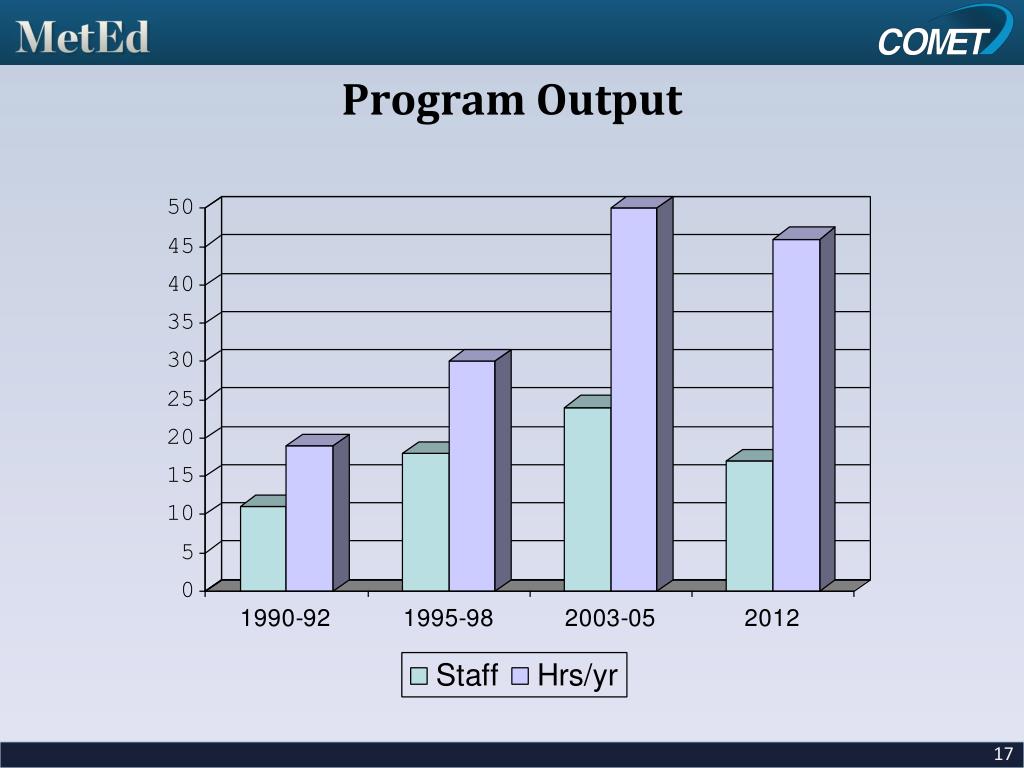 MetEd

COMET

Program Output

50
45
40
35
30
25
20
15
10
5
0

1990-92
1995-98
2003-05
2012

Staff
Hrs/yr

17